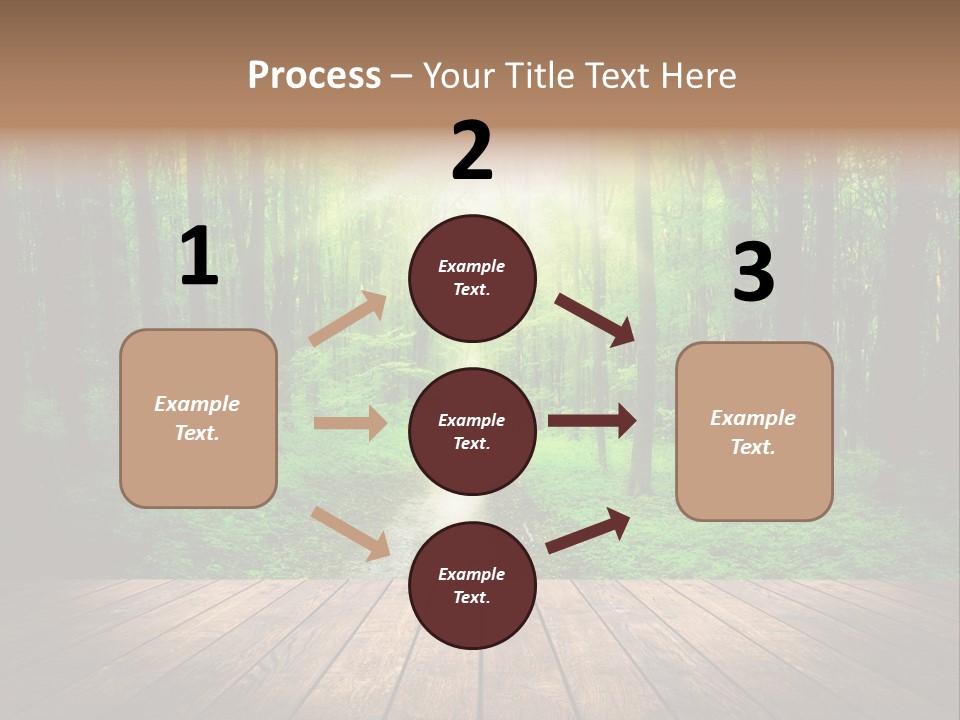 Process – Your Title Text Here

1

Example Text.

2

Example Text.

Example Text.

Example Text.

3

Example Text.